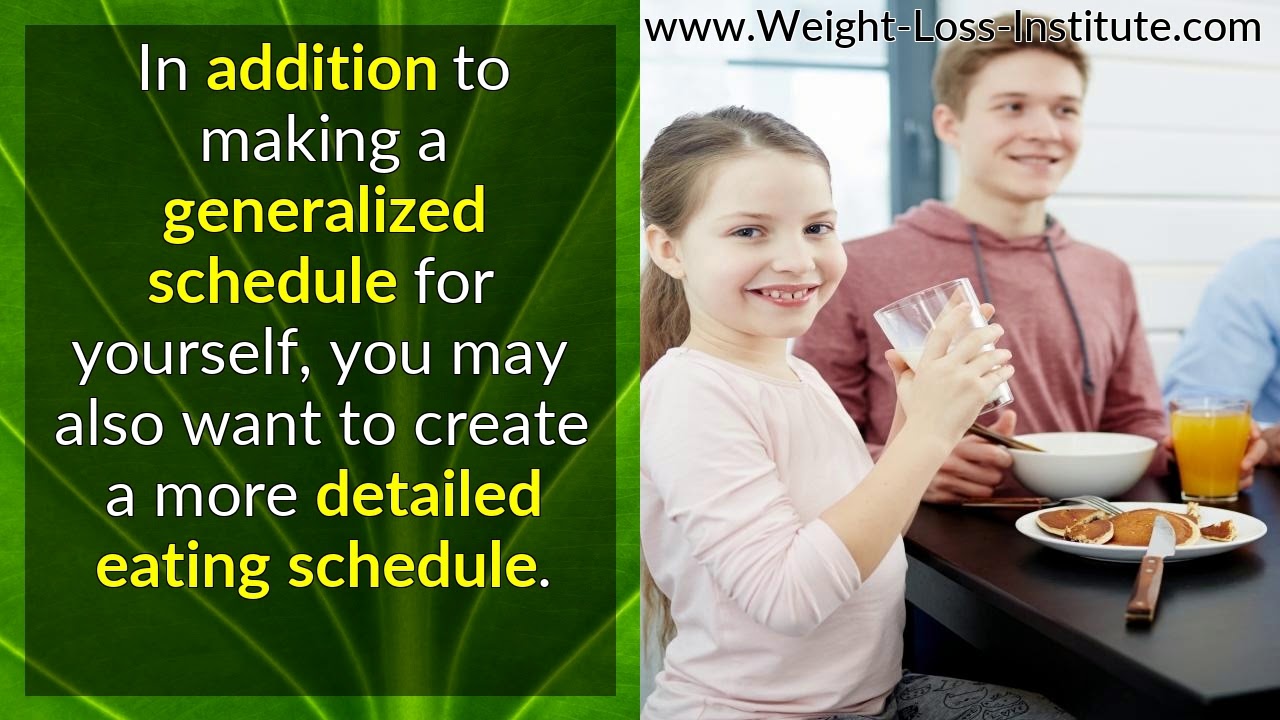 In addition to making a generalized schedule for yourself, you may also want to create a more detailed eating schedule.

www.Weight-Loss-Institute.com